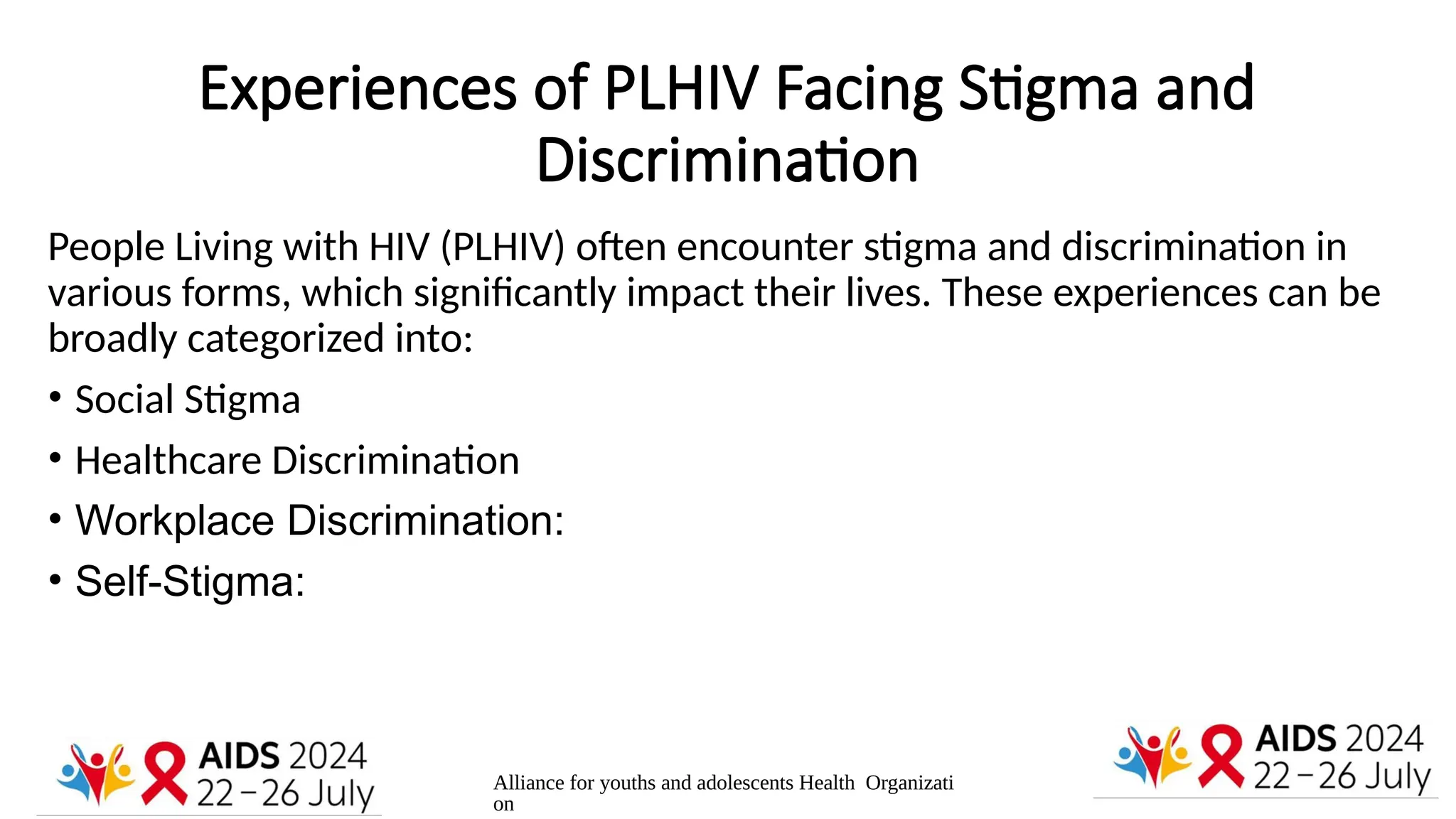 Experiences of PLHIV Facing Stigma and Discrimination

People Living with HIV (PLHIV) often encounter stigma and discrimination in various forms, which significantly impact their lives. These experiences can be broadly categorized into:

• Social Stigma
• Healthcare Discrimination
• Workplace Discrimination:
• Self-Stigma:

AIDS 2024 22 – 26 July

Alliance for youths and adolescents Health Organization

AIDS 2024 22 – 26 July